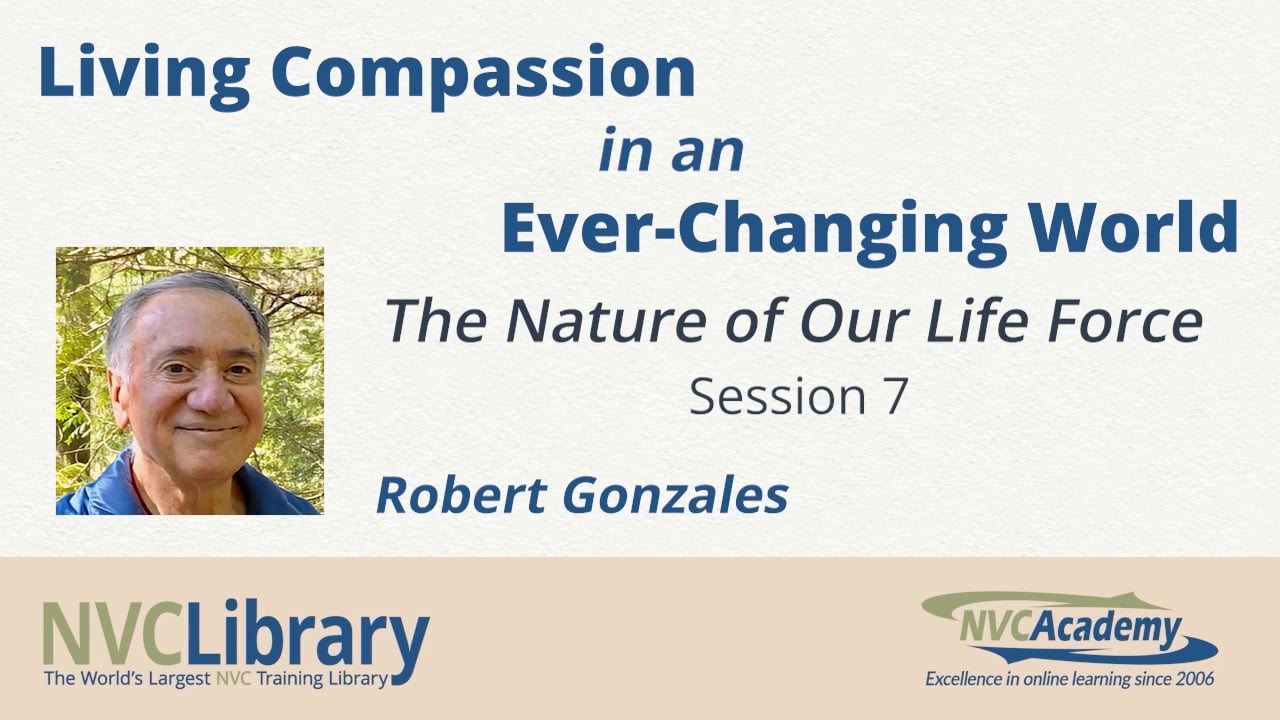 Living Compassion
in an
Ever-Changing World

The Nature of Our Life Force
Session 7

Robert Gonzales

NVCLibrary
The World's Largest NVC Training Library

NVCAcademy
Excellence in online learning since 2006